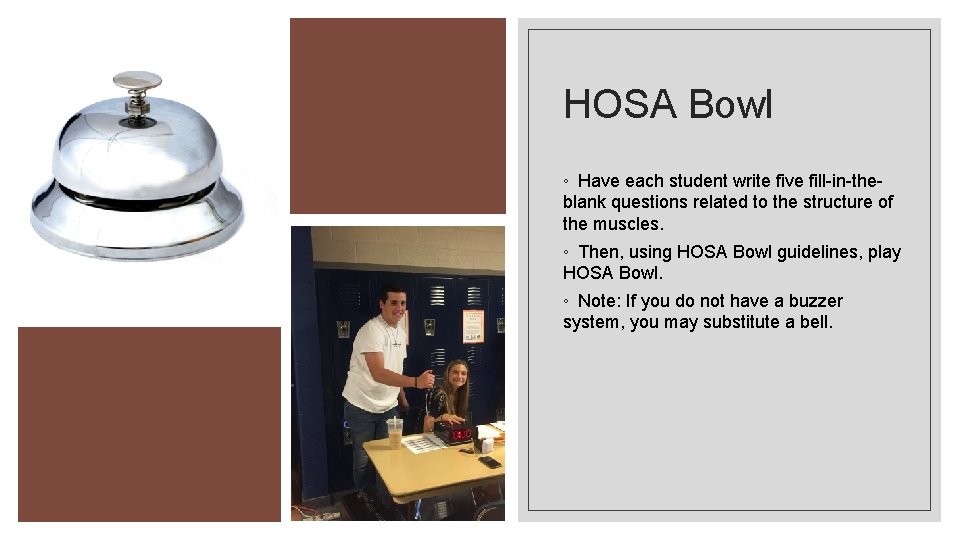 HOSA Bowl

◦ Have each student write five fill-in-the-blank questions related to the structure of the muscles.

◦ Then, using HOSA Bowl guidelines, play HOSA Bowl.

◦ Note: If you do not have a buzzer system, you may substitute a bell.